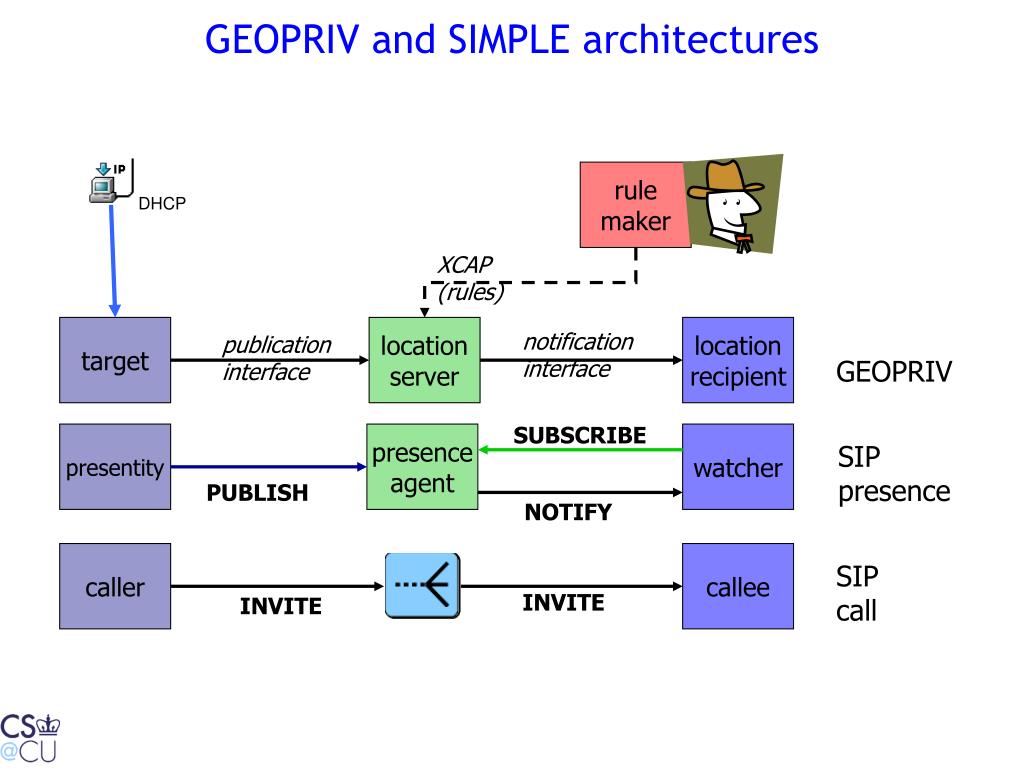 GEOPRIV and SIMPLE architectures

IP

DHCP

rule maker

XCAP (rules)

target

publication interface

location server

notification interface

location recipient

GEOPRIV

presentity

PUBLISH

presence agent

SUBSCRIBE

NOTIFY

watcher

SIP presence

caller

INVITE

INVITE

callee

SIP call

CS @CU